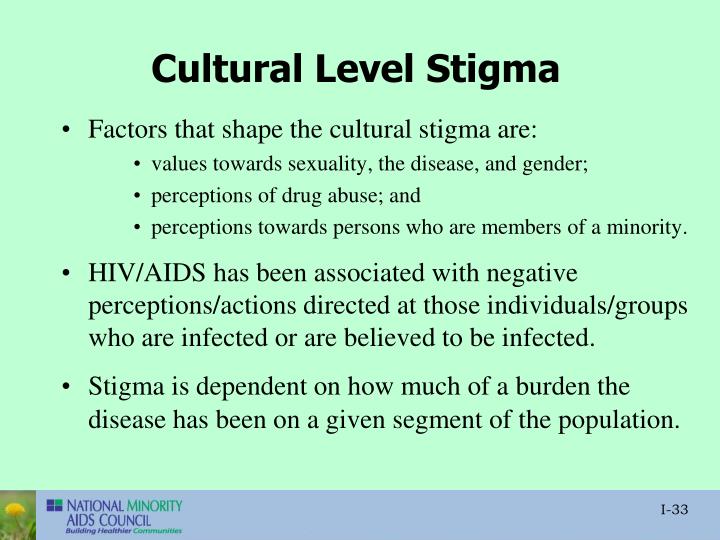 Cultural Level Stigma

• Factors that shape the cultural stigma are:
  • values towards sexuality, the disease, and gender;
  • perceptions of drug abuse; and
  • perceptions towards persons who are members of a minority.

• HIV/AIDS has been associated with negative perceptions/actions directed at those individuals/groups who are infected or are believed to be infected.

• Stigma is dependent on how much of a burden the disease has been on a given segment of the population.

NATIONAL MINORITY AIDS COUNCIL
Building Healthier Communities

I-33